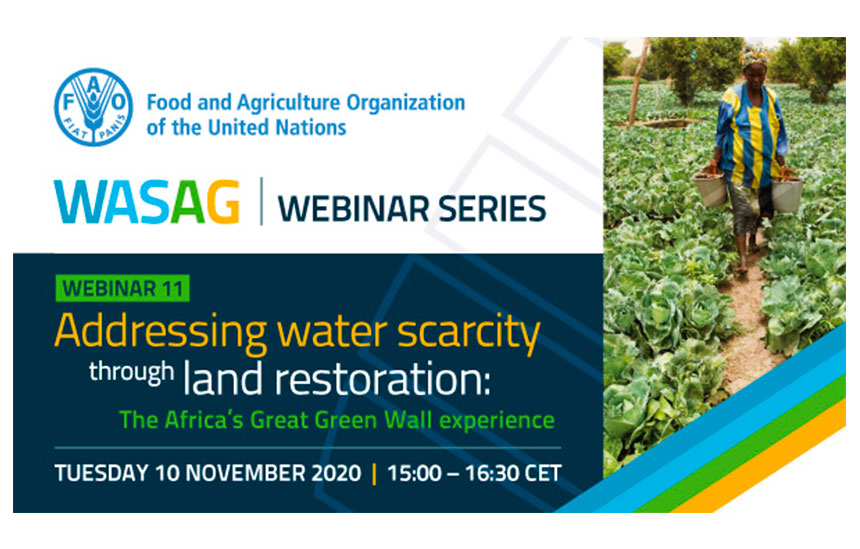 FAO FIAT PANIS

Food and Agriculture Organization of the United Nations

WASAG | WEBINAR SERIES

WEBINAR 11

Addressing water scarcity through land restoration: The Africa's Great Green Wall experience

TUESDAY 10 NOVEMBER 2020 | 15:00 – 16:30 CET